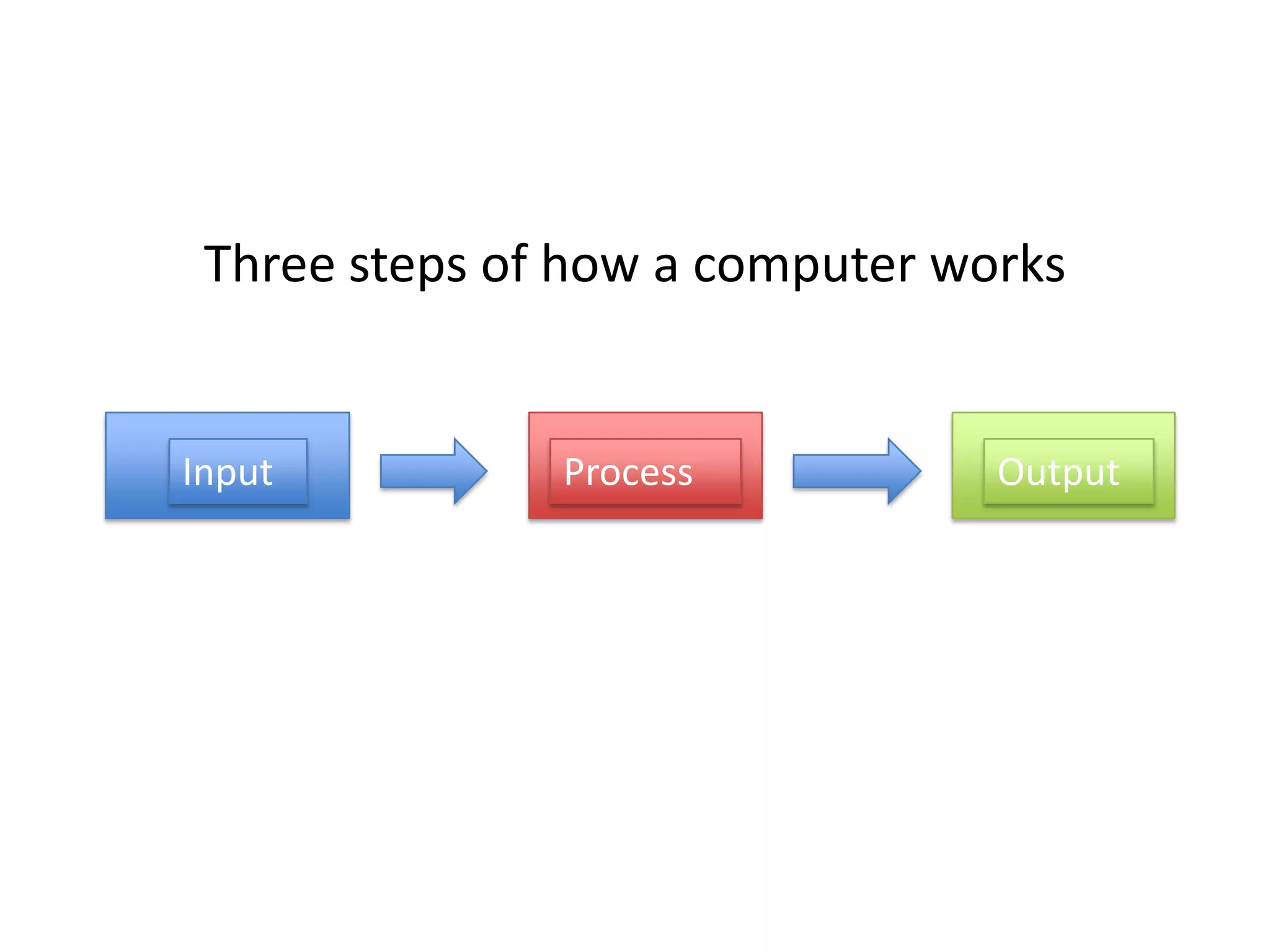 Three steps of how a computer works

Input

Process

Output